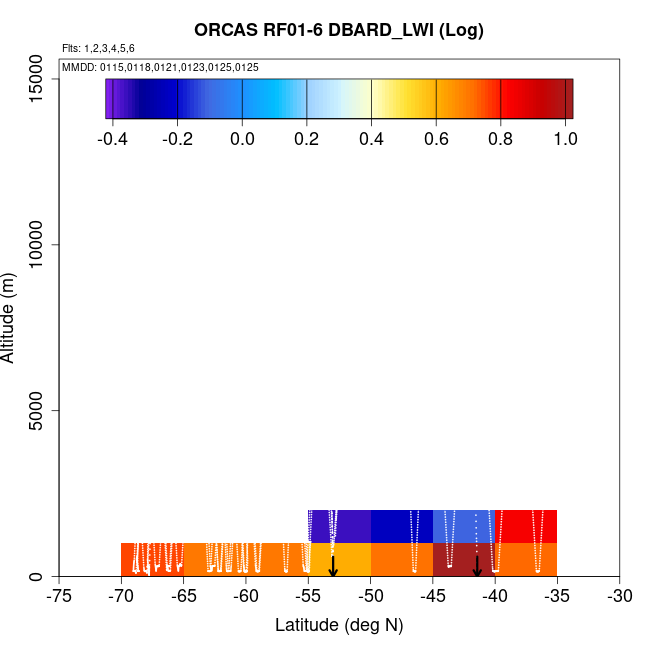 ORCAS RF01-6 DBARD_LWI (Log)

Flts: 1,2,3,4,5,6

MMDD: 0115,0118,0121,0123,0125,0125

-0.4 -0.2 0.0 0.2 0.4 0.6 0.8 1.0

Altitude (m)

15000
10000
5000
0

-75 -70 -65 -60 -55 -50 -45 -40 -35 -30

Latitude (deg N)